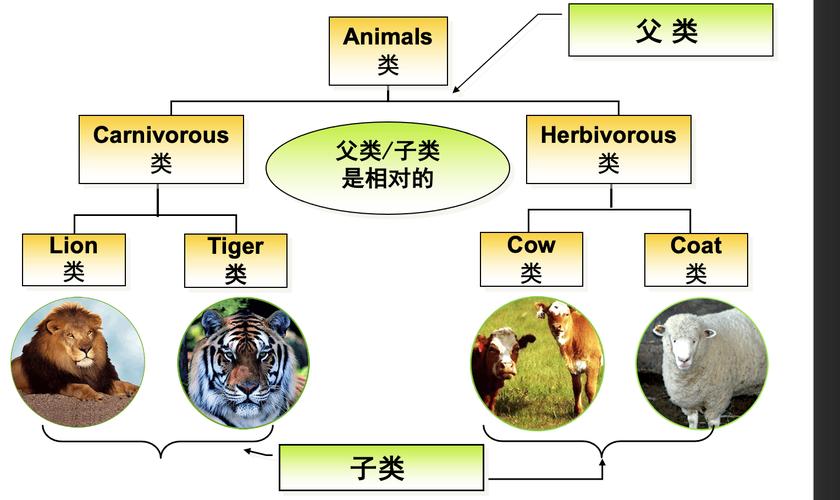 Animals
类

父 类

Carnivorous
类

父类/子类
是相对的

Herbivorous
类

Lion
类

Tiger
类

Cow
类

Coat
类

子类